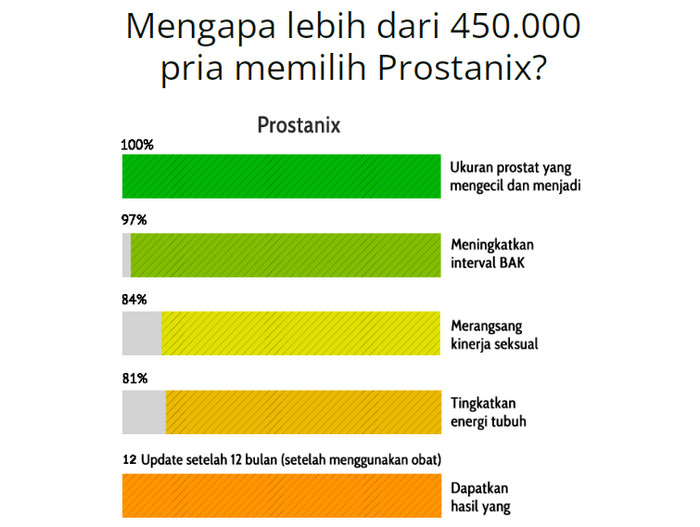 Mengapa lebih dari 450.000 pria memilih Prostanix?

Prostanix

100%

Ukuran prostat yang mengecil dan menjadi

97%

Meningkatkan interval BAK

84%

Merangsang kinerja seksual

81%

Tingkatkan energi tubuh

12 Update setelah 12 bulan (setelah menggunakan obat)

Dapatkan hasil yang